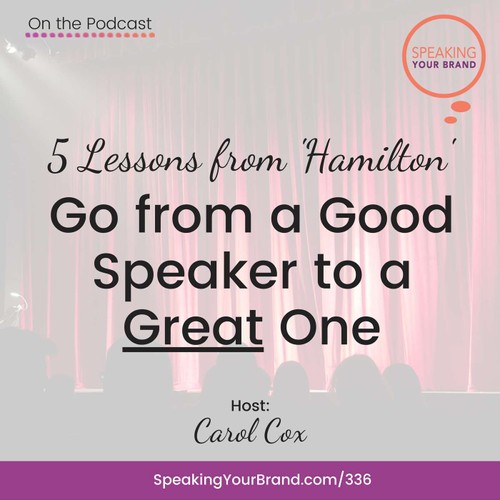 On the Podcast

SPEAKING YOUR BRAND

5 Lessons from 'Hamilton'

Go from a Good Speaker to a Great One

Host:
Carol Cox

SpeakingYourBrand.com/336